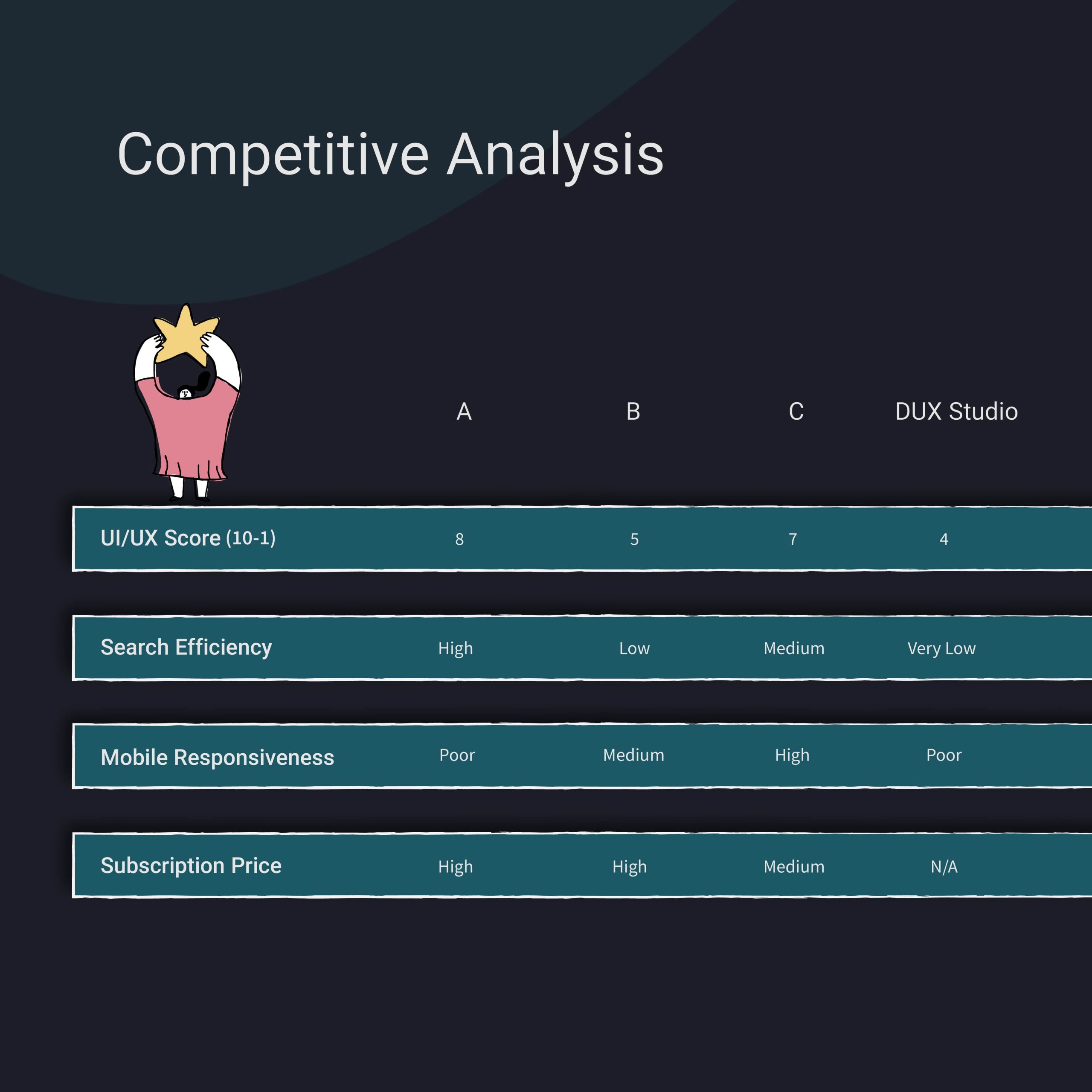 Competitive Analysis

| | A | B | C | DUX Studio |
|---|---|---|---|---|
| UI/UX Score (10-1) | 8 | 5 | 7 | 4 |
| Search Efficiency | High | Low | Medium | Very Low |
| Mobile Responsiveness | Poor | Medium | High | Poor |
| Subscription Price | High | High | Medium | N/A |